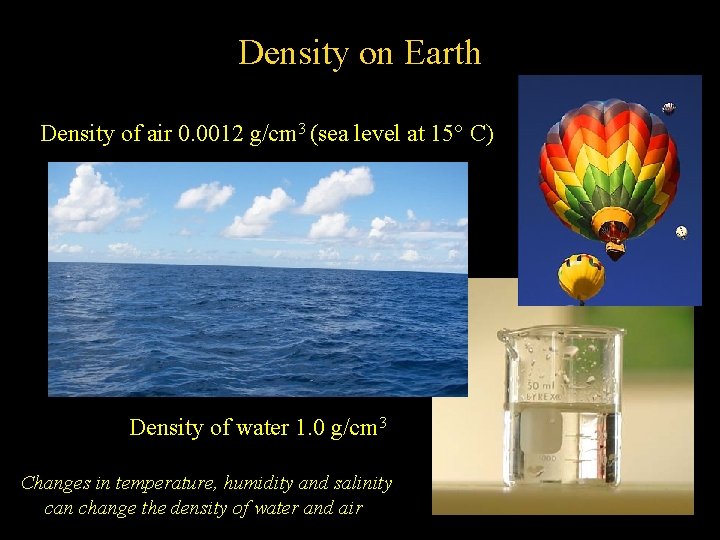 Density on Earth

Density of air 0.0012 g/cm$^3$ (sea level at 15° C)

50 ml
PYREX

Density of water 1.0 g/cm$^3$

Changes in temperature, humidity and salinity can change the density of water and air